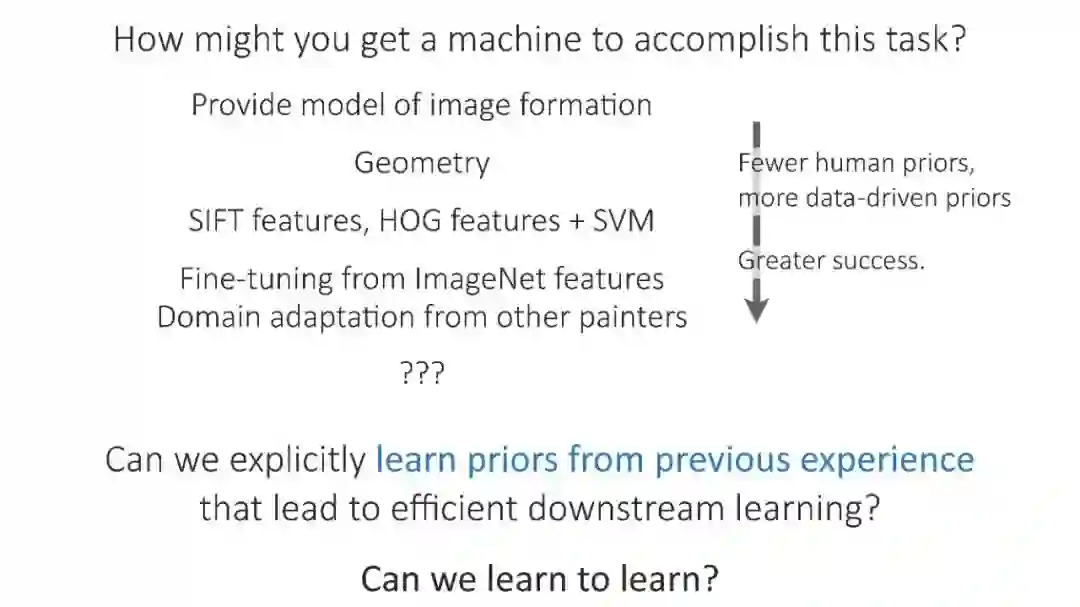 How might you get a machine to accomplish this task?

Provide model of image formation

Geometry

SIFT features, HOG features + SVM

Fine-tuning from ImageNet features
Domain adaptation from other painters

???

Fewer human priors, more data-driven priors

Greater success.

Can we explicitly learn priors from previous experience that lead to efficient downstream learning?

Can we learn to learn?